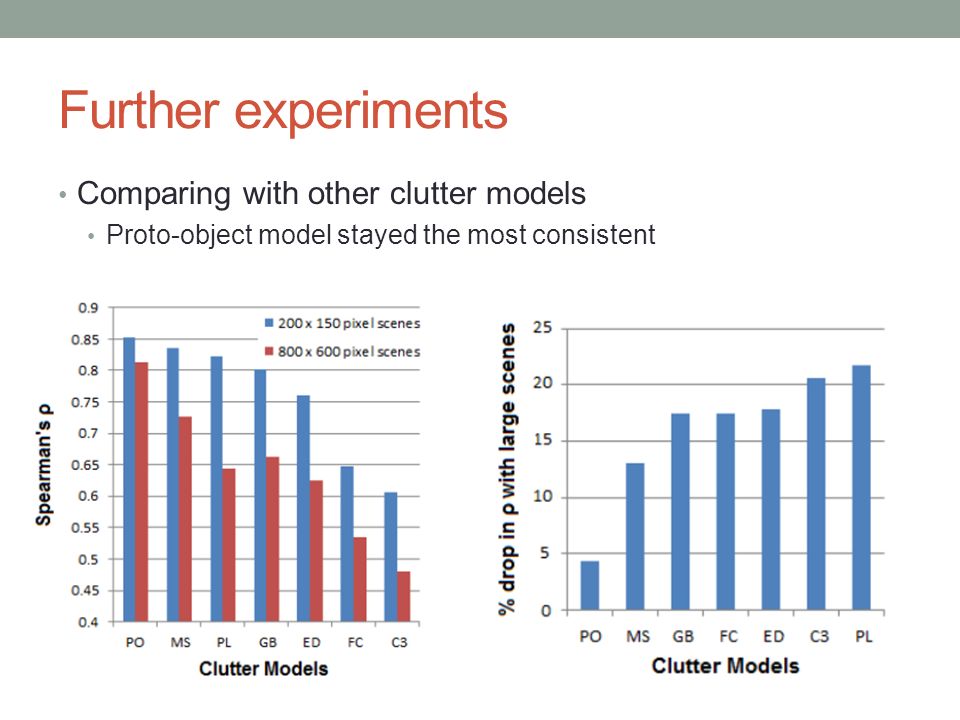 Further experiments

• Comparing with other clutter models
 • Proto-object model stayed the most consistent

0.9
0.85
0.8
0.75
0.7
0.65
0.6
0.55
0.5
0.45
0.4
Spearman's ρ
200 x 150 pixel scenes
800 x 600 pixel scenes
PO MS PL GB ED FC C3
Clutter Models

25
20
15
10
5
0
% drop in ρ with large scenes
PO MS GB FC ED C3 PL
Clutter Models